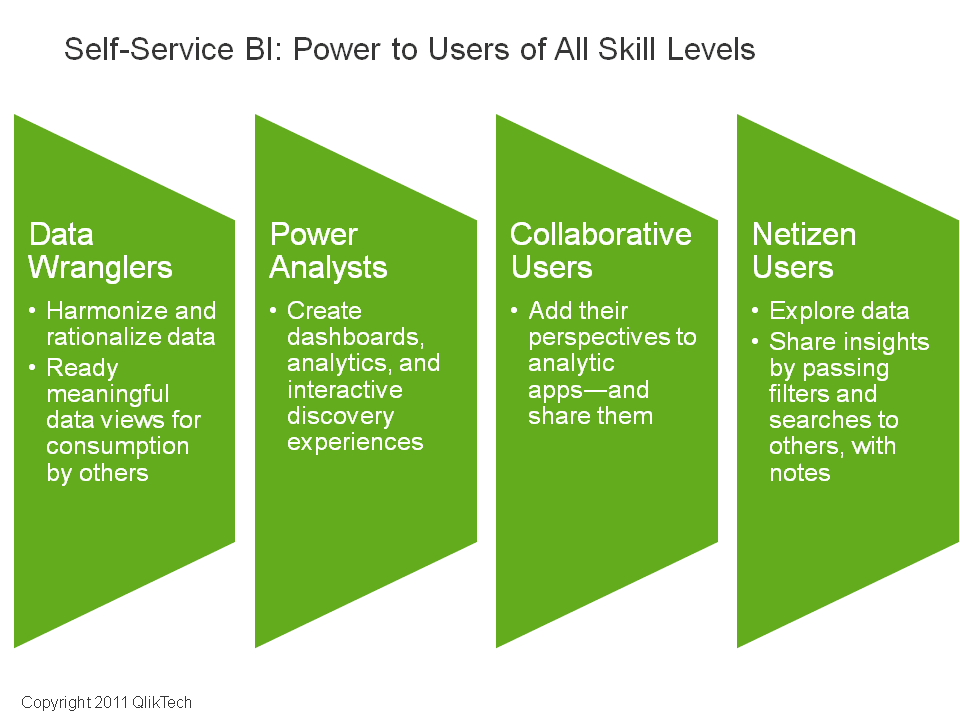 Self-Service BI: Power to Users of All Skill Levels

Data Wranglers
• Harmonize and rationalize data
• Ready meaningful data views for consumption by others

Power Analysts
• Create dashboards, analytics, and interactive discovery experiences

Collaborative Users
• Add their perspectives to analytic apps—and share them

Netizen Users
• Explore data
• Share insights by passing filters and searches to others, with notes

Copyright 2011 QlikTech